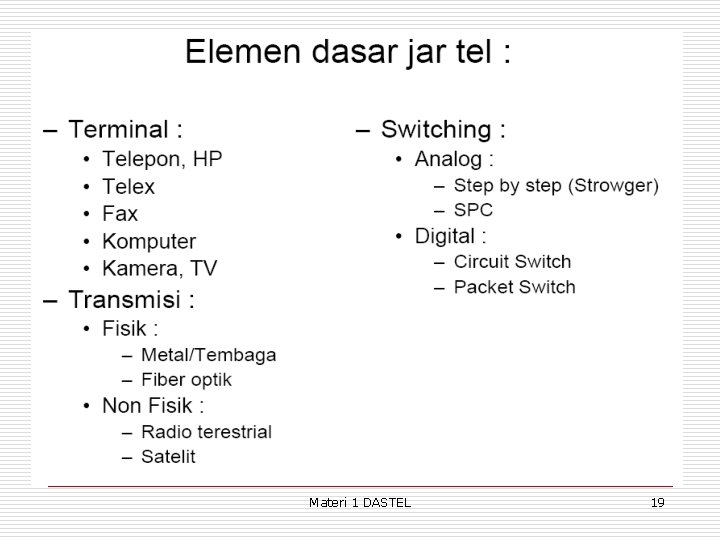 Elemen dasar jar tel :

– Terminal :
• Telepon, HP
• Telex
• Fax
• Komputer
• Kamera, TV
– Transmisi :
• Fisik :
– Metal/Tembaga
– Fiber optik
• Non Fisik :
– Radio terestrial
– Satelit

– Switching :
• Analog :
– Step by step (Strowger)
– SPC
• Digital :
– Circuit Switch
– Packet Switch

Materi 1 DASTEL

19